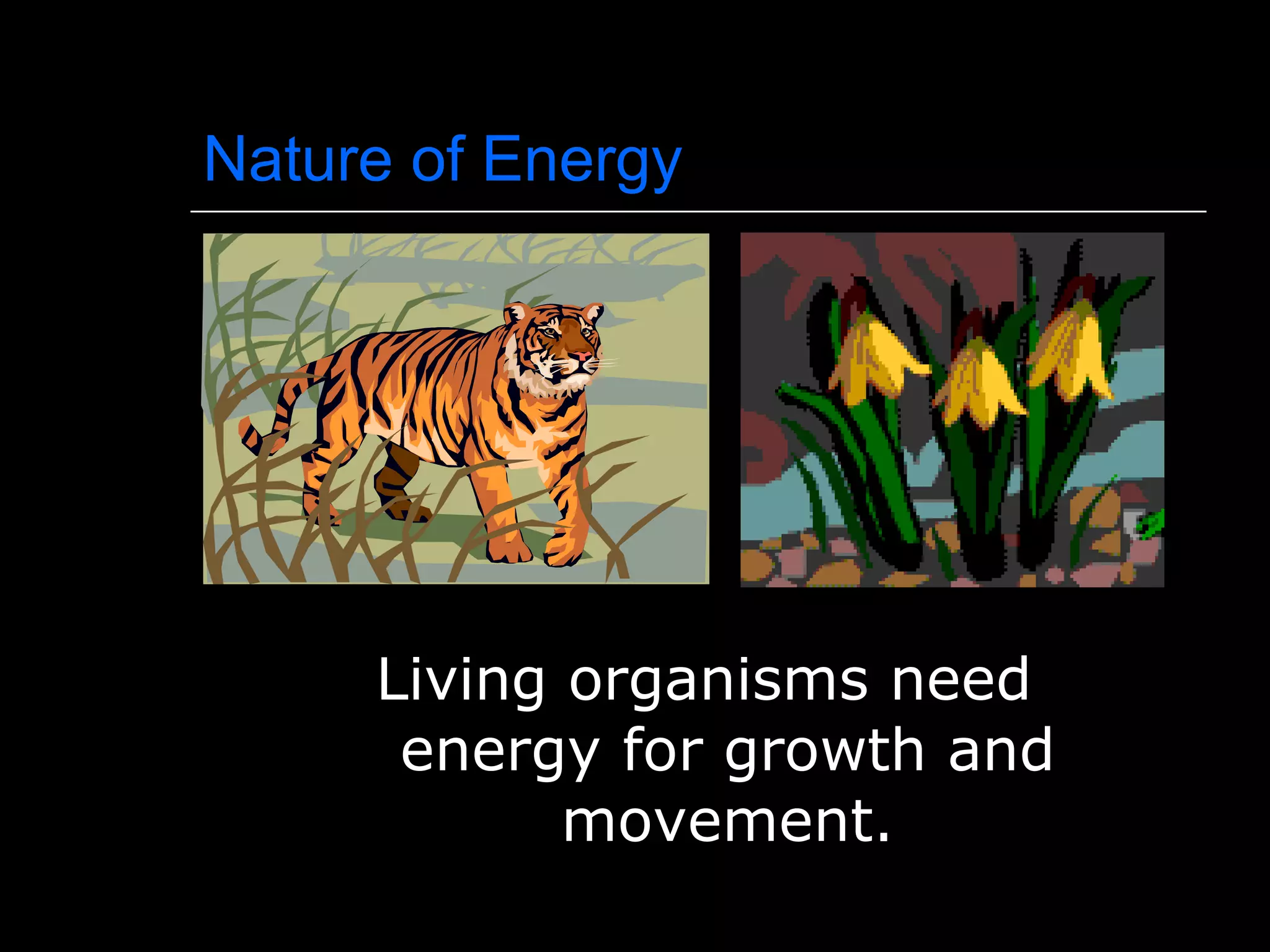 Nature of Energy

Living organisms need energy for growth and movement.